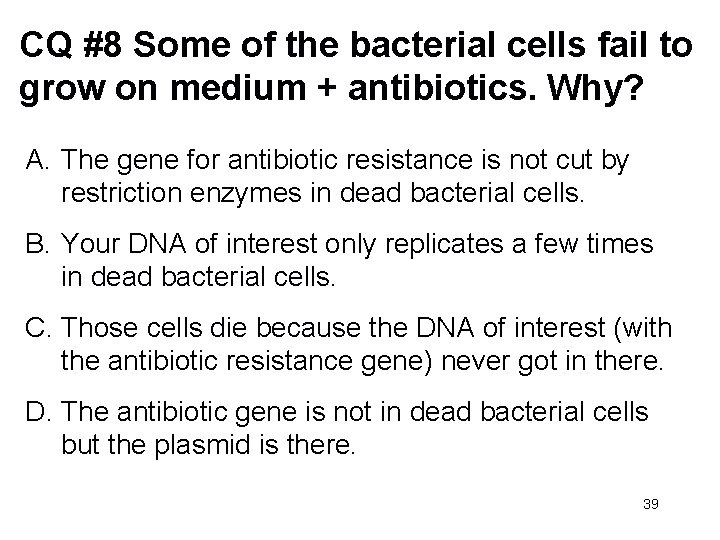 CQ #8 Some of the bacterial cells fail to grow on medium + antibiotics. Why?

A. The gene for antibiotic resistance is not cut by restriction enzymes in dead bacterial cells.

B. Your DNA of interest only replicates a few times in dead bacterial cells.

C. Those cells die because the DNA of interest (with the antibiotic resistance gene) never got in there.

D. The antibiotic gene is not in dead bacterial cells but the plasmid is there.

39